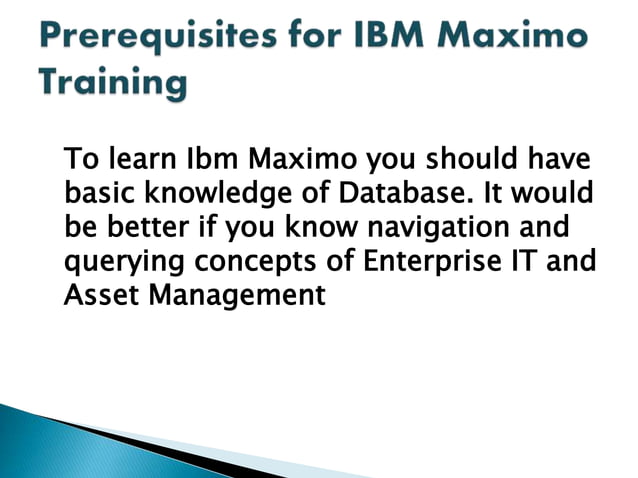 Prerequisites for IBM Maximo Training

To learn Ibm Maximo you should have basic knowledge of Database. It would be better if you know navigation and querying concepts of Enterprise IT and Asset Management